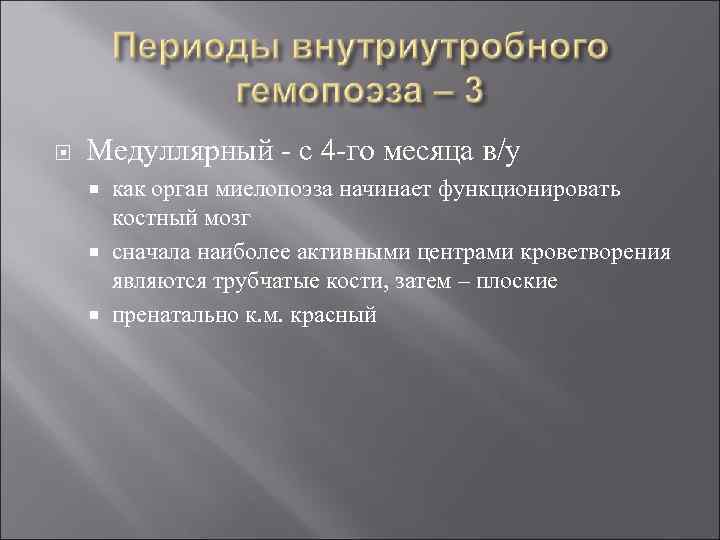 Периоды внутриутробного гемопоэза – 3

Медуллярный - с 4-го месяца в/у

как орган миелопоэза начинает функционировать костный мозг

сначала наиболее активными центрами кроветворения являются трубчатые кости, затем – плоские

пренатально к.м. красный